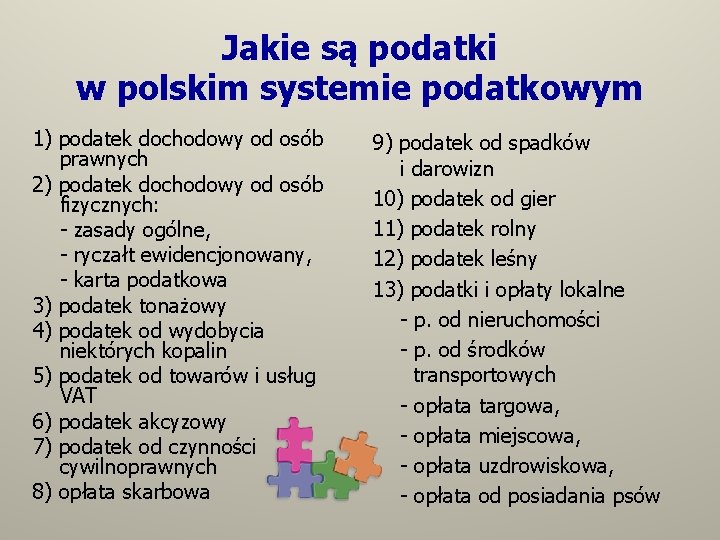 Jakie są podatki
w polskim systemie podatkowym

1) podatek dochodowy od osób prawnych
2) podatek dochodowy od osób fizycznych:
- zasady ogólne,
- ryczałt ewidencjonowany,
- karta podatkowa
3) podatek tonażowy
4) podatek od wydobycia niektórych kopalin
5) podatek od towarów i usług VAT
6) podatek akcyzowy
7) podatek od czynności cywilnoprawnych
8) opłata skarbowa

9) podatek od spadków i darowizn
10) podatek od gier
11) podatek rolny
12) podatek leśny
13) podatki i opłaty lokalne
- p. od nieruchomości
- p. od środków transportowych
- opłata targowa,
- opłata miejscowa,
- opłata uzdrowiskowa,
- opłata od posiadania psów